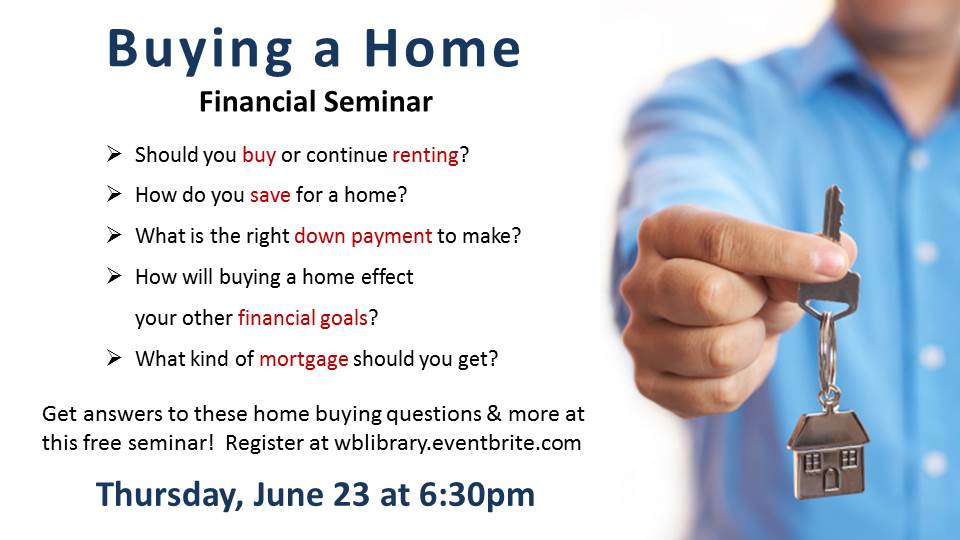 Buying a Home
Financial Seminar

➢ Should you buy or continue renting?
➢ How do you save for a home?
➢ What is the right down payment to make?
➢ How will buying a home effect your other financial goals?
➢ What kind of mortgage should you get?

Get answers to these home buying questions & more at this free seminar! Register at wblibrary.eventbrite.com

Thursday, June 23 at 6:30pm